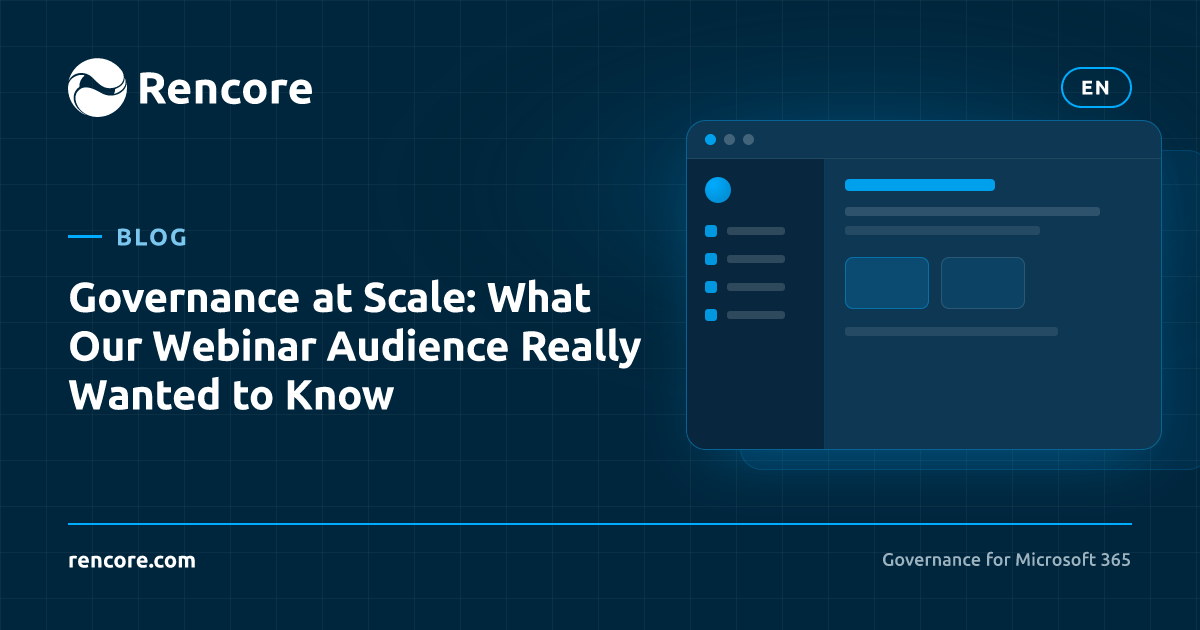 Rencore

EN

BLOG

Governance at Scale: What Our Webinar Audience Really Wanted to Know

rencore.com

Governance for Microsoft 365